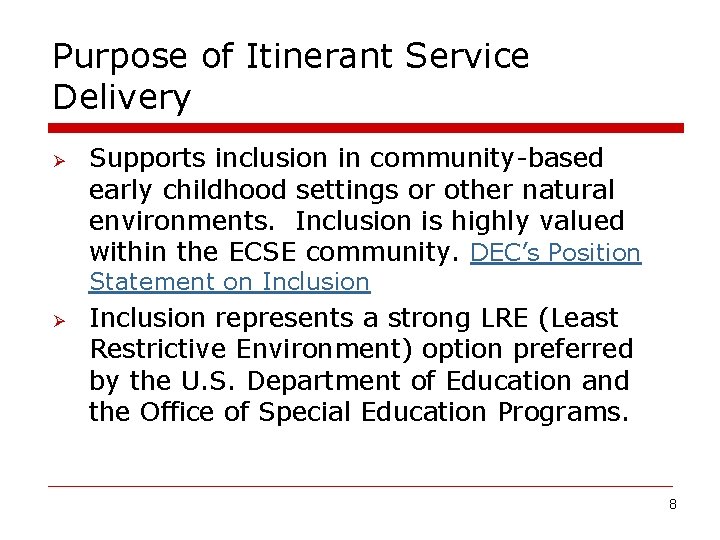 Purpose of Itinerant Service Delivery

➢ Supports inclusion in community-based early childhood settings or other natural environments. Inclusion is highly valued within the ECSE community. DEC's Position Statement on Inclusion

➢ Inclusion represents a strong LRE (Least Restrictive Environment) option preferred by the U.S. Department of Education and the Office of Special Education Programs.

8